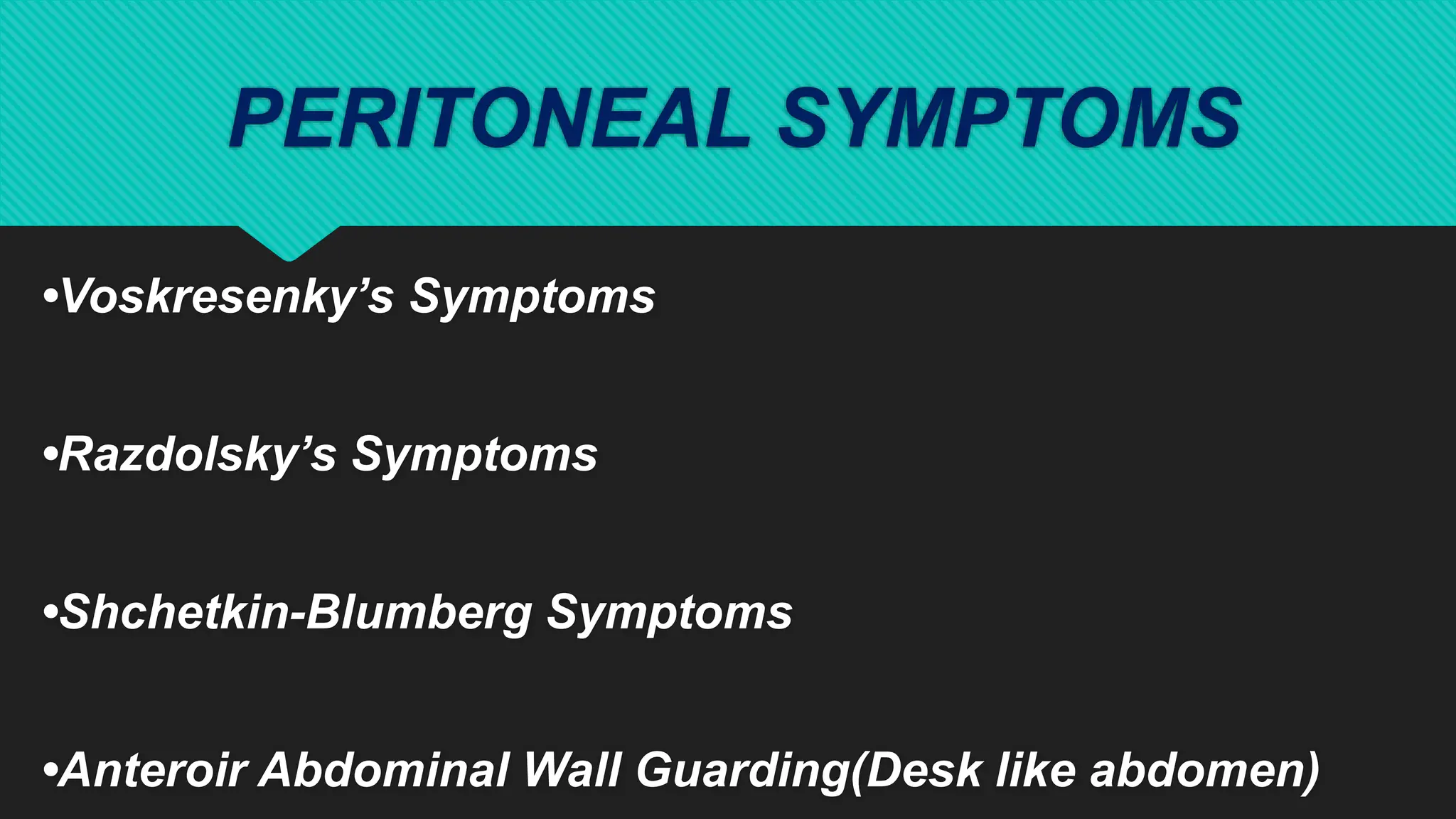 PERITONEAL SYMPTOMS

•Voskresenky’s Symptoms

•Razdolsky’s Symptoms

•Shchetkin-Blumberg Symptoms

•Anteroir Abdominal Wall Guarding(Desk like abdomen)